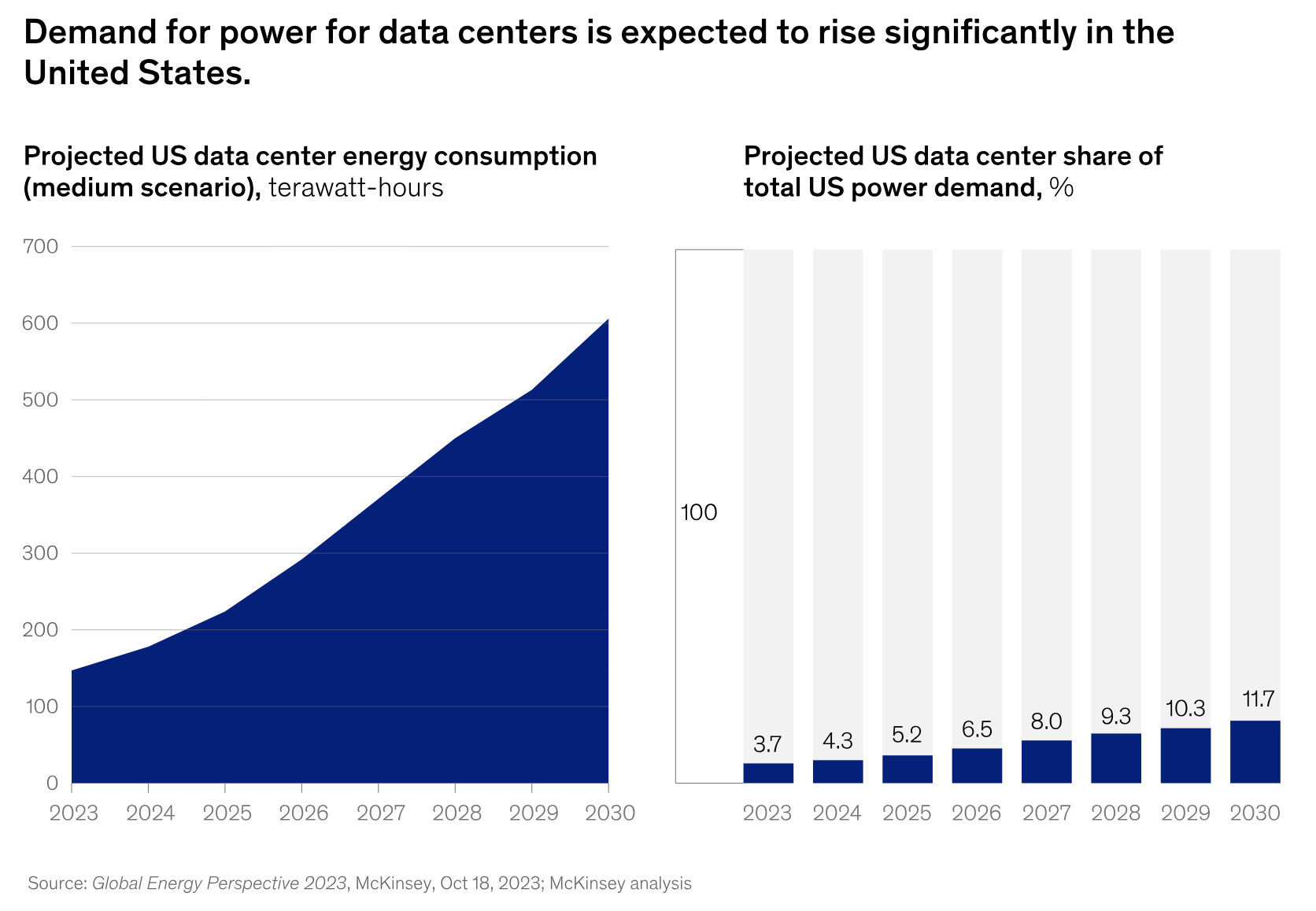 Demand for power for data centers is expected to rise significantly in the United States.

Projected US data center energy consumption (medium scenario), terawatt-hours

700
600
500
400
300
200
100
0

2023 2024 2025 2026 2027 2028 2029 2030

Projected US data center share of total US power demand, %

100

3.7 4.3 5.2 6.5 8.0 9.3 10.3 11.7

2023 2024 2025 2026 2027 2028 2029 2030

Source: Global Energy Perspective 2023, McKinsey, Oct 18, 2023; McKinsey analysis